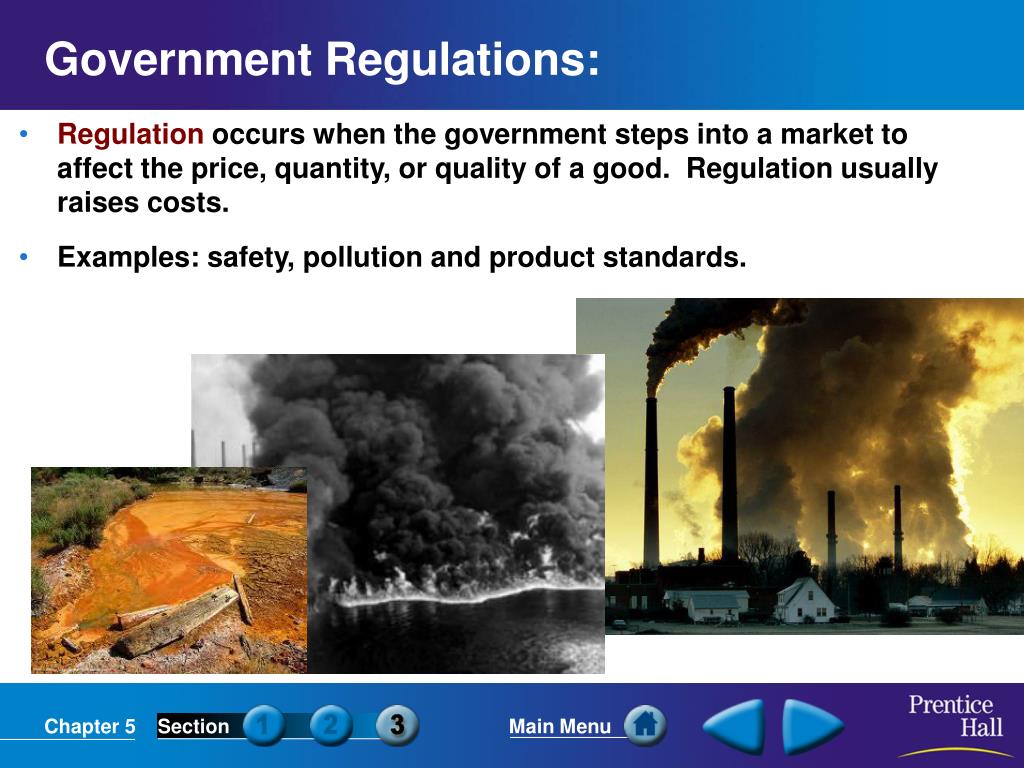 Government Regulations:

• Regulation occurs when the government steps into a market to affect the price, quantity, or quality of a good. Regulation usually raises costs.

• Examples: safety, pollution and product standards.

Chapter 5 Section 1 2 3 Main Menu

Prentice Hall